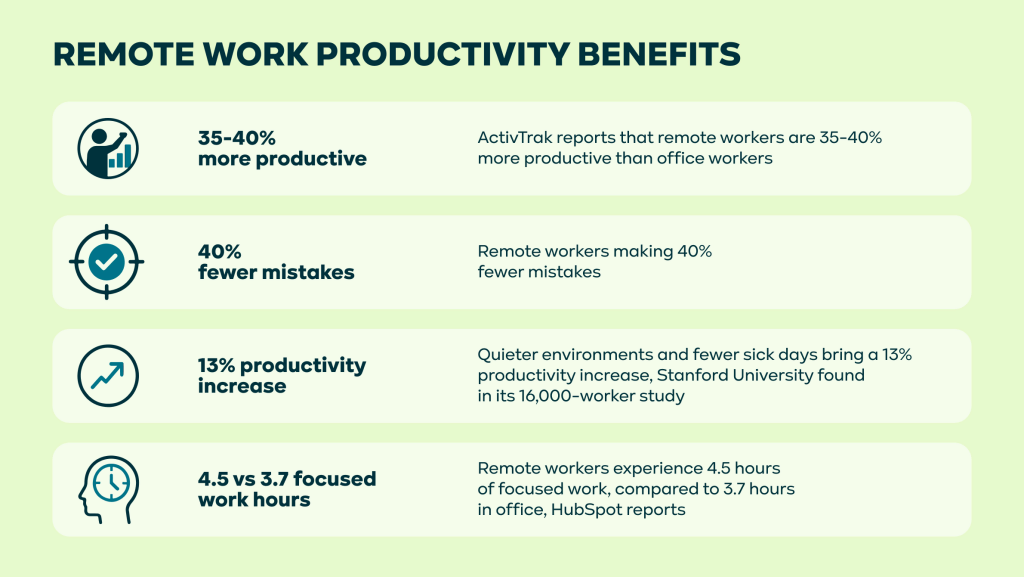 REMOTE WORK PRODUCTIVITY BENEFITS

35-40% more productive

ActivTrak reports that remote workers are 35-40% more productive than office workers

40% fewer mistakes

Remote workers making 40% fewer mistakes

13% productivity increase

Quieter environments and fewer sick days bring a 13% productivity increase, Stanford University found in its 16,000-worker study

4.5 vs 3.7 focused work hours

Remote workers experience 4.5 hours of focused work, compared to 3.7 hours in office, HubSpot reports